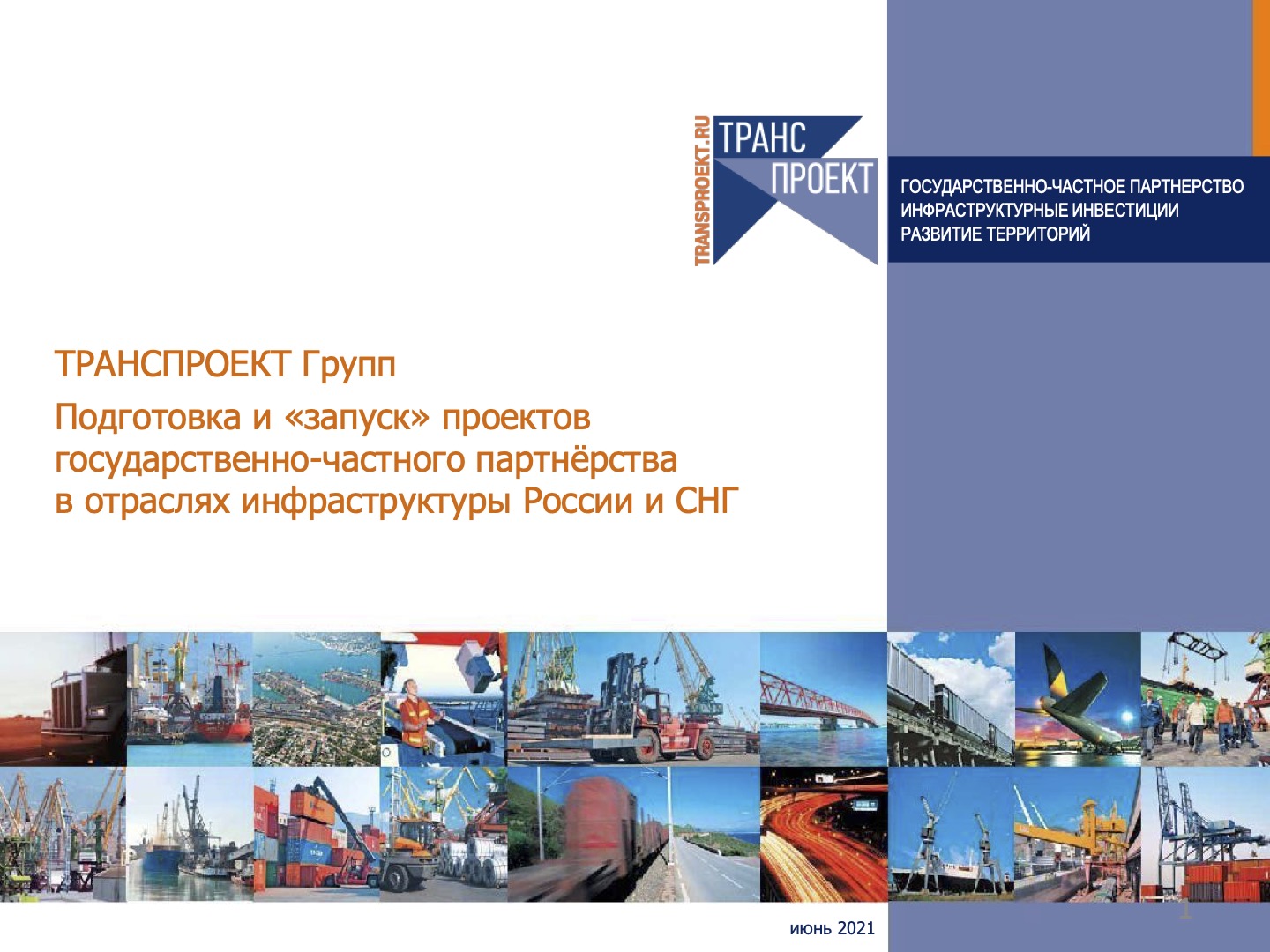 TRANSPROEKT.RU
ТРАНС
ПРОЕКТ

ГОСУДАРСТВЕННО-ЧАСТНОЕ ПАРТНЕРСТВО
ИНФРАСТРУКТУРНЫЕ ИНВЕСТИЦИИ
РАЗВИТИЕ ТЕРРИТОРИЙ

ТРАНСПРОЕКТ Групп

Подготовка и «запуск» проектов государственно-частного партнёрства в отраслях инфраструктуры России и СНГ

июнь 2021

1